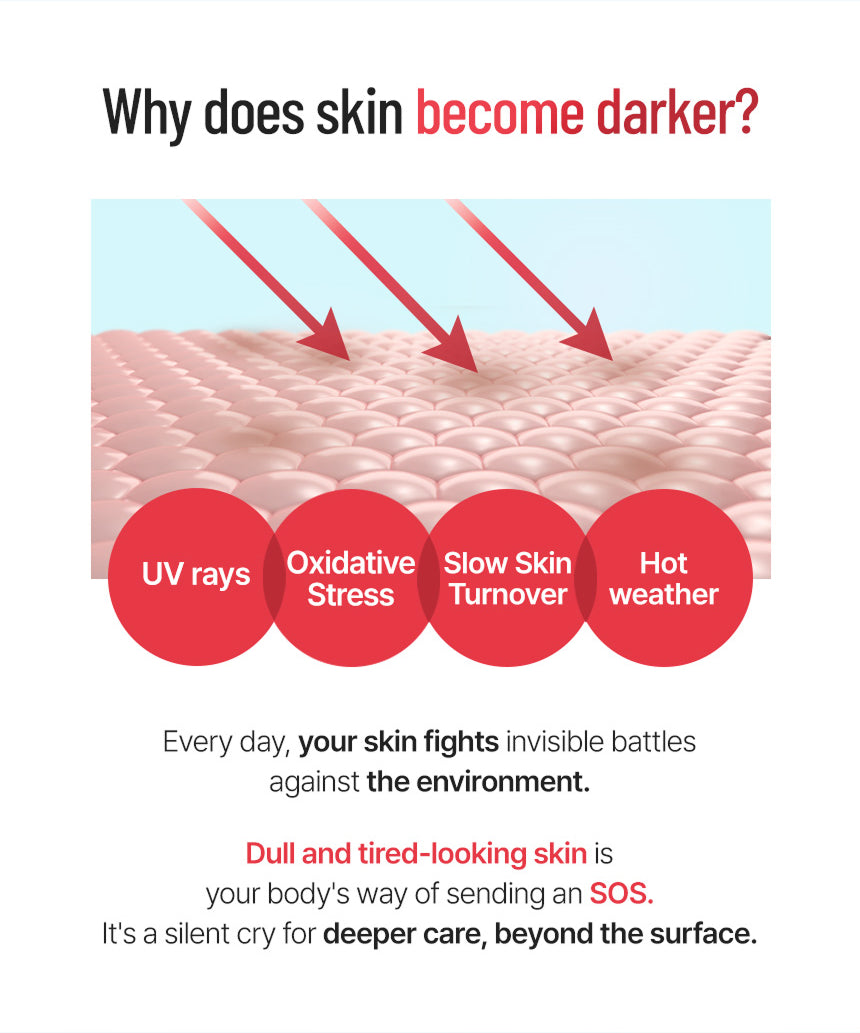 Why does skin become darker?

UV rays

Oxidative Stress

Slow Skin Turnover

Hot weather

Every day, your skin fights invisible battles against the environment.

Dull and tired-looking skin is your body's way of sending an SOS. It's a silent cry for deeper care, beyond the surface.